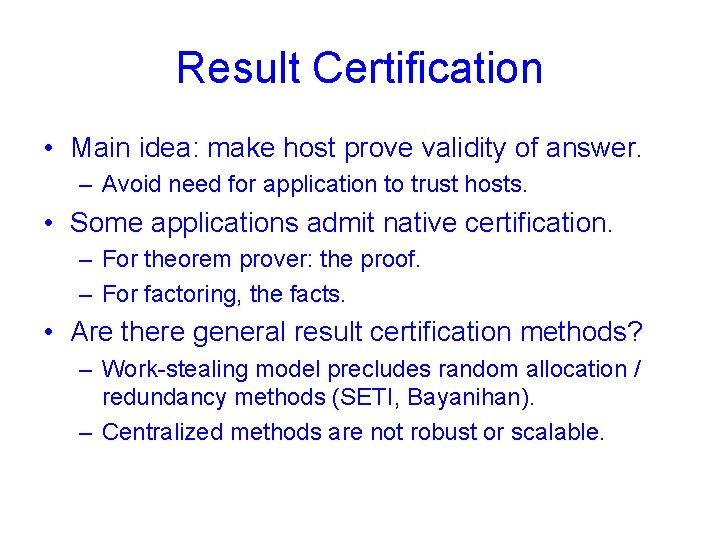 Result Certification

• Main idea: make host prove validity of answer.
  – Avoid need for application to trust hosts.
• Some applications admit native certification.
  – For theorem prover: the proof.
  – For factoring, the facts.
• Are there general result certification methods?
  – Work-stealing model precludes random allocation / redundancy methods (SETI, Bayanihan).
  – Centralized methods are not robust or scalable.